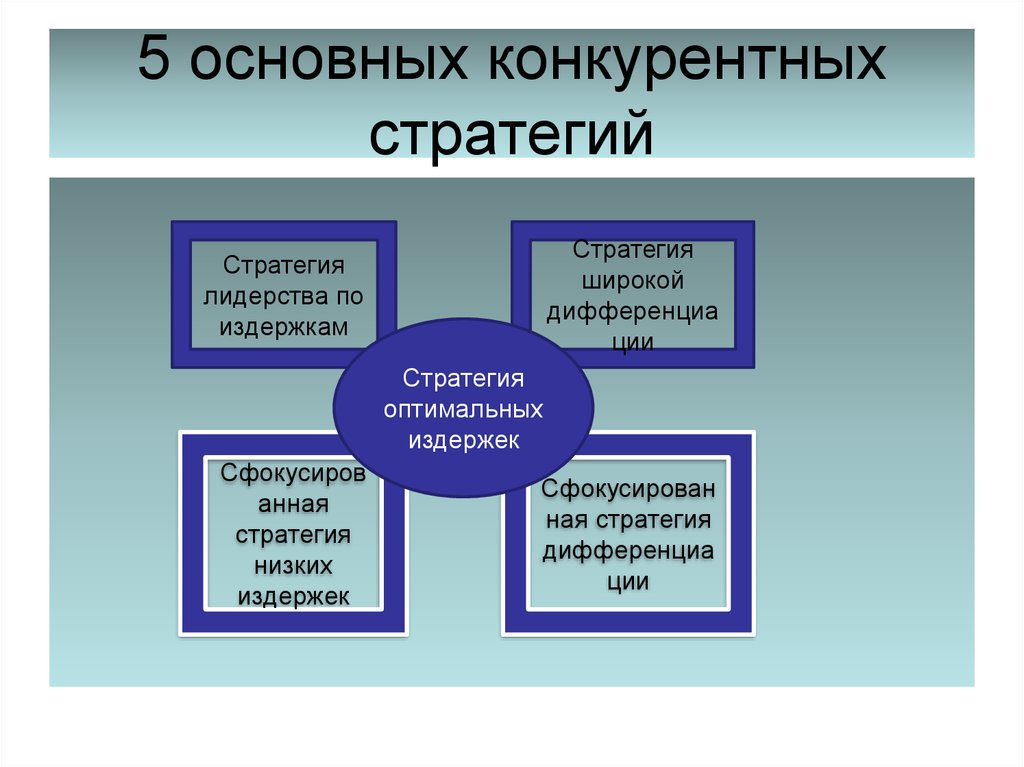 5 основных конкурентных стратегий

Стратегия лидерства по издержкам

Стратегия широкой дифференциации

Стратегия оптимальных издержек

Сфокусированная стратегия низких издержек

Сфокусированная стратегия дифференциации